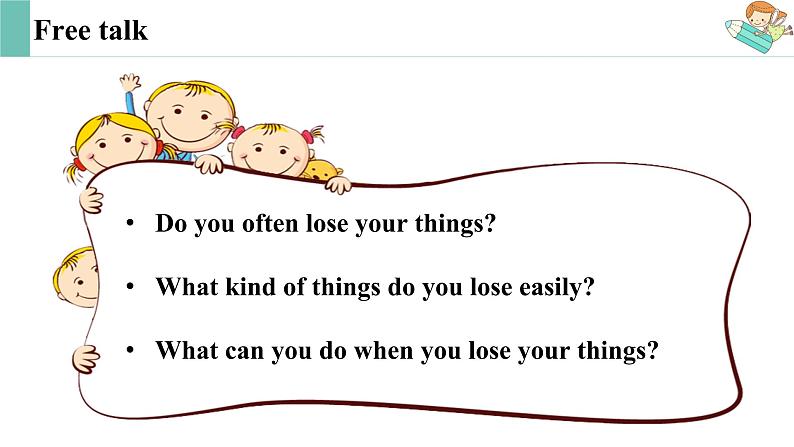 Free talk

• Do you often lose your things?

• What kind of things do you lose easily?

• What can you do when you lose your things?